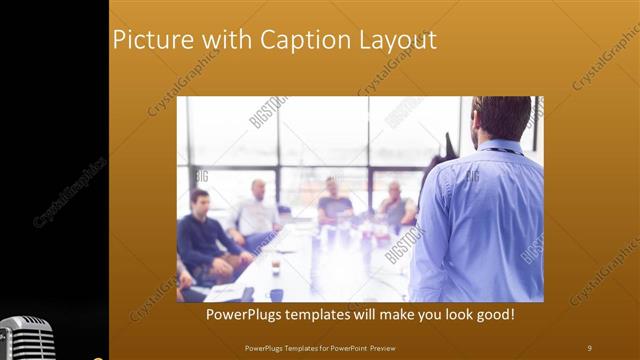 Picture with Caption Layout

CrystalGraphics

BIGSTOCK

PowerPlugs templates will make you look good!

PowerPlugs Templates for PowerPoint Preview

9